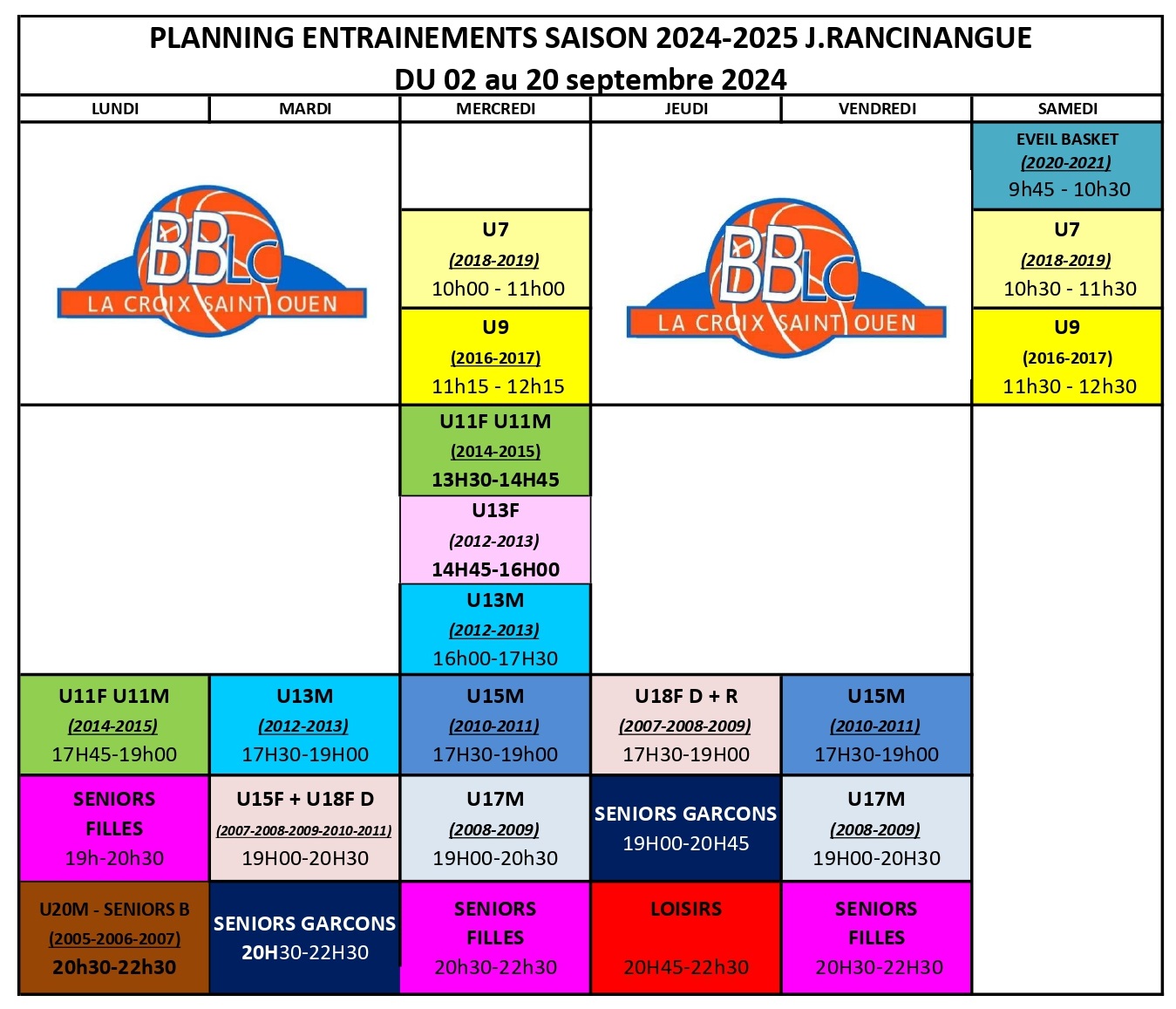 PLANNING ENTRAINEMENTS SAISON 2024-2025 J.RANCINANGUE
DU 02 au 20 septembre 2024

| LUNDI | MARDI | MERCREDI | JEUDI | VENDREDI | SAMEDI |
|---|---|---|---|---|---|
| BBLC LA CROIX SAINT OUEN | | | BBLC LA CROIX SAINT OUEN | | EVEIL BASKET (2020-2021) 9h45 - 10h30 |
| | | U7 (2018-2019) 10h00 - 11h00 | | | U7 (2018-2019) 10h30 - 11h30 |
| | | U9 (2016-2017) 11h15 - 12h15 | | | U9 (2016-2017) 11h30 - 12h30 |
| | | U11F U11M (2014-2015) 13H30-14H45 | | | |
| | | U13F (2012-2013) 14H45-16H00 | | | |
| | | U13M (2012-2013) 16h00-17H30 | | | |
| U11F U11M (2014-2015) 17H45-19h00 | U13M (2012-2013) 17H30-19H00 | U15M (2010-2011) 17H30-19h00 | U18F D + R (2007-2008-2009) 17H30-19H00 | U15M (2010-2011) 17H30-19h00 | |
| SENIORS FILLES 19h-20h30 | U15F + U18F D (2007-2008-2009-2010-2011) 19H00-20H30 | U17M (2008-2009) 19H00-20h30 | SENIORS GARCONS 19H00-20H45 | U17M (2008-2009) 19H00-20H30 | |
| U20M - SENIORS B (2005-2006-2007) 20h30-22h30 | SENIORS GARCONS 20H30-22H30 | SENIORS FILLES 20h30-22h30 | LOISIRS 20H45-22h30 | SENIORS FILLES 20H30-22H30 | |